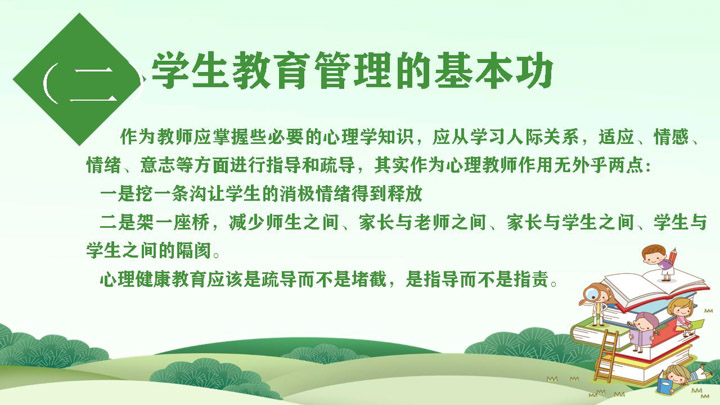 （二）学生教育管理的基本功

作为教师应掌握些必要的心理学知识，应从学习人际关系，适应、情感、情绪、意志等方面进行指导和疏导，其实作为心理教师作用无外乎两点：

一是挖一条沟让学生的消极情绪得到释放

二是架一座桥，减少师生之间、家长与老师之间、家长与学生之间、学生与学生之间的隔阂。

心理健康教育应该是疏导而不是堵截，是指导而不是指责。